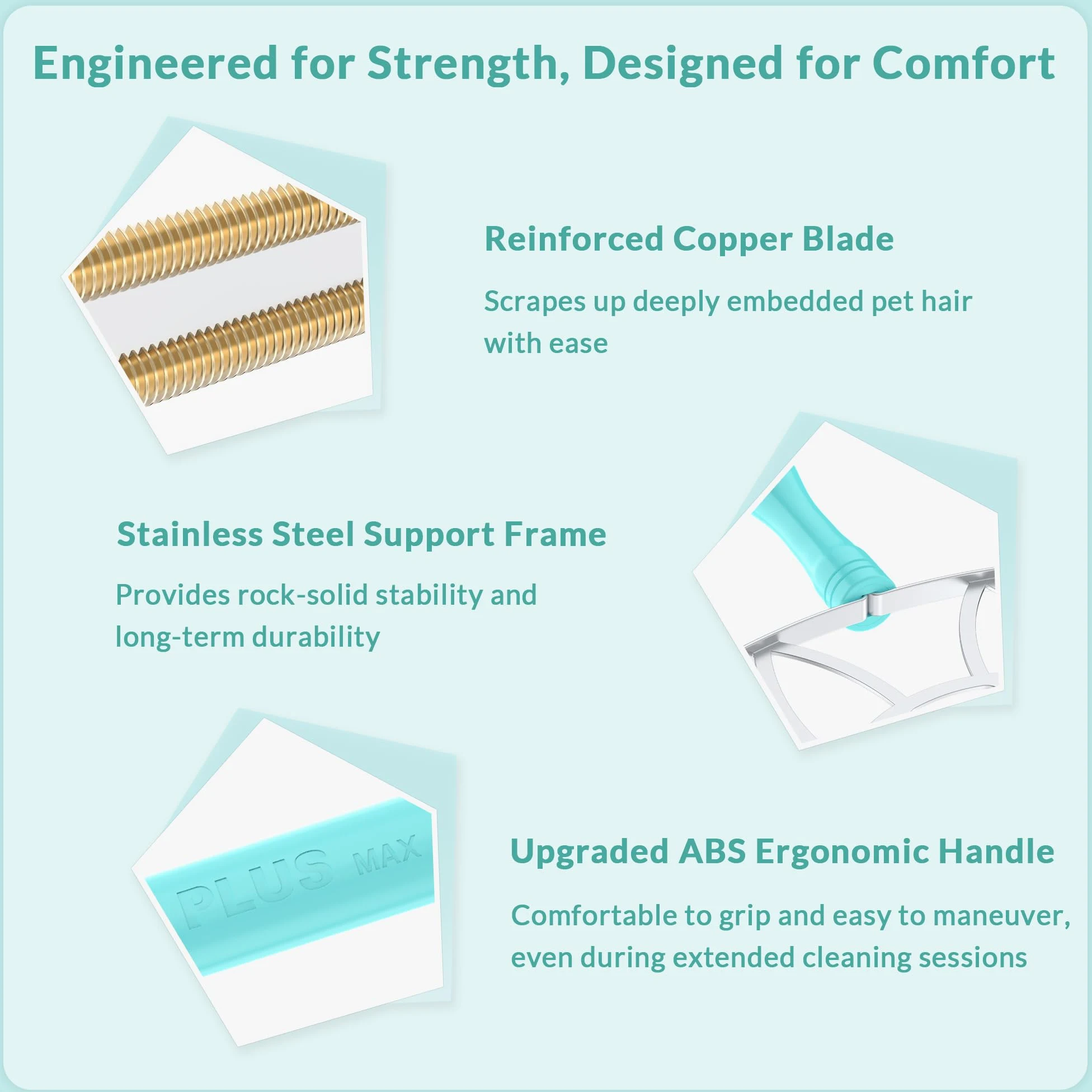 Engineered for Strength, Designed for Comfort

Reinforced Copper Blade

Scrapes up deeply embedded pet hair with ease

Stainless Steel Support Frame

Provides rock-solid stability and long-term durability

PLUS MAX

Upgraded ABS Ergonomic Handle

Comfortable to grip and easy to maneuver, even during extended cleaning sessions